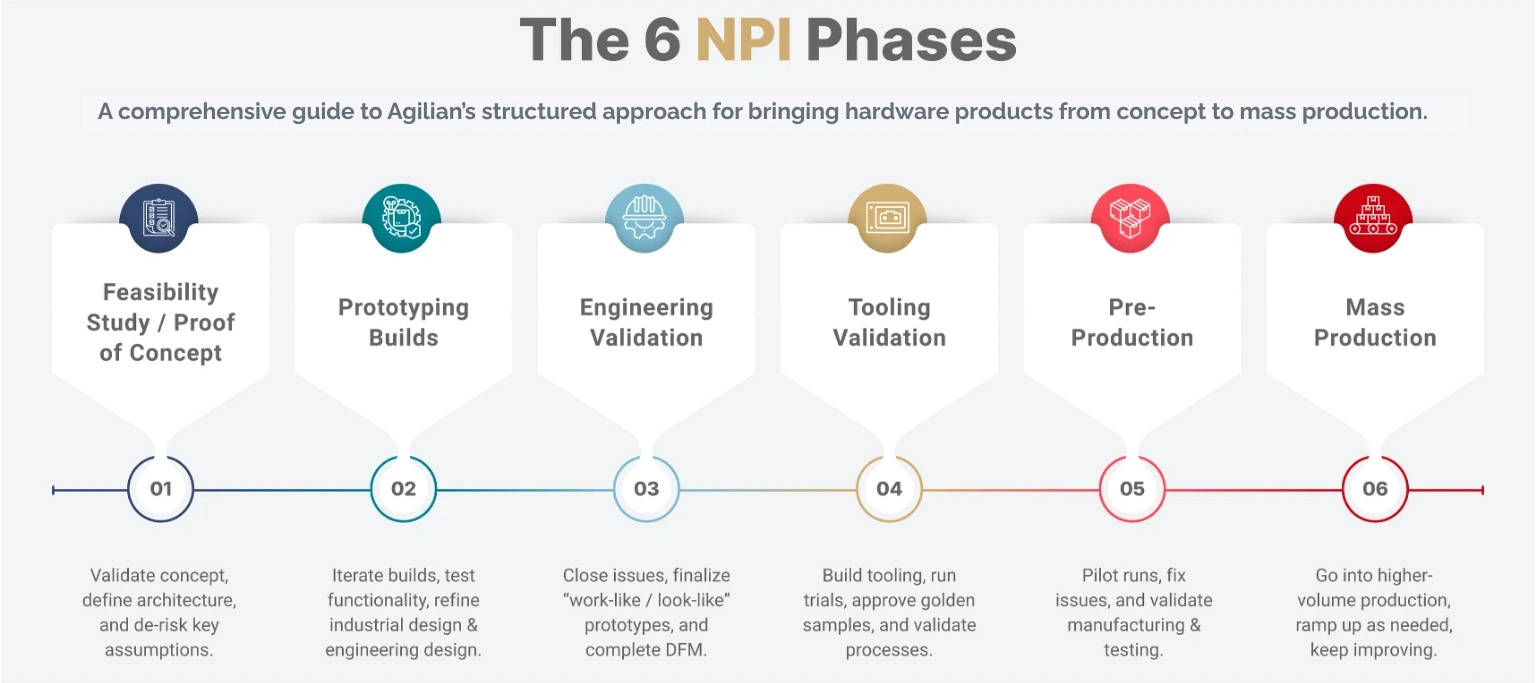 The 6 NPI Phases

A comprehensive guide to Agilian's structured approach for bringing hardware products from concept to mass production.

Feasibility Study / Proof of Concept

01

Validate concept, define architecture, and de-risk key assumptions.

Prototyping Builds

02

Iterate builds, test functionality, refine industrial design & engineering design.

Engineering Validation

03

Close issues, finalize "work-like / look-like" prototypes, and complete DFM.

Tooling Validation

04

Build tooling, run trials, approve golden samples, and validate processes.

Pre-Production

05

Pilot runs, fix issues, and validate manufacturing & testing.

Mass Production

06

Go into higher-volume production, ramp up as needed, keep improving.